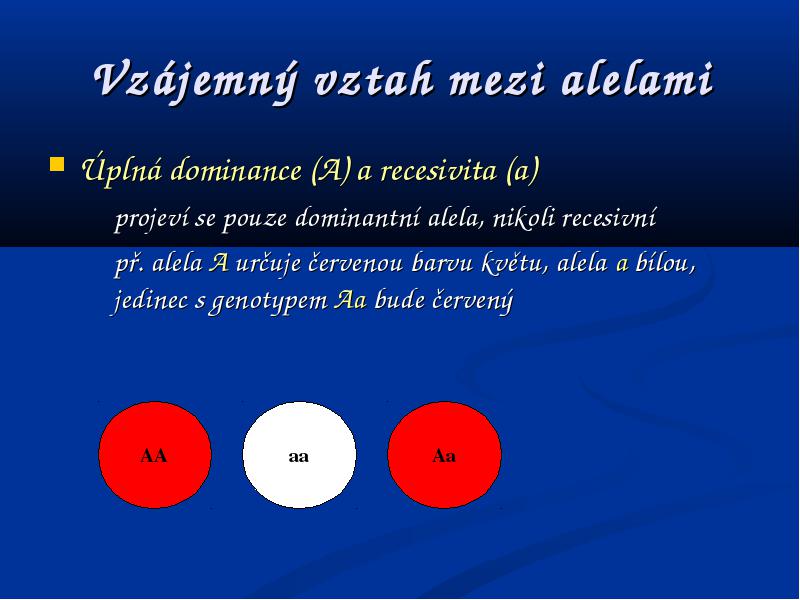 Vzájemný vztah mezi alelami

Úplná dominance (A) a recesivita (a)

projeví se pouze dominantní alela, nikoli recesivní

př. alela A určuje červenou barvu květu, alela a bílou, jedinec s genotypem Aa bude červený

AA

aa

Aa